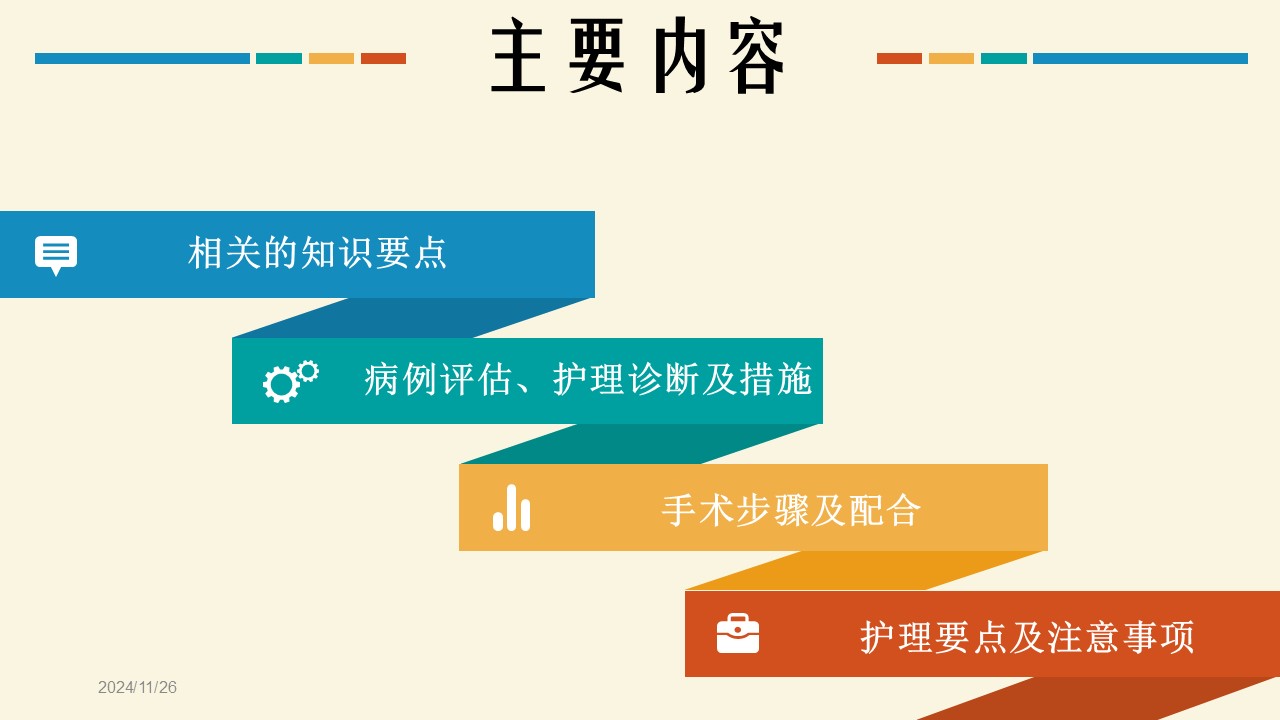 主要内容

相关的知识要点

病例评估、护理诊断及措施

手术步骤及配合

护理要点及注意事项

2024/11/26